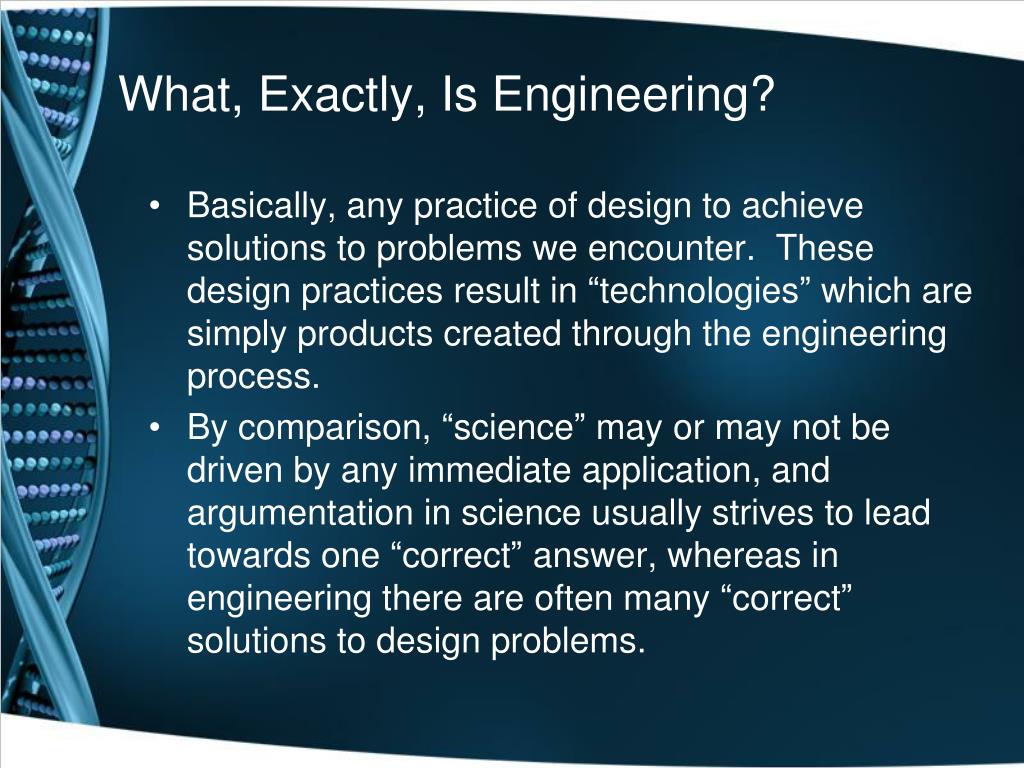 What, Exactly, Is Engineering?

• Basically, any practice of design to achieve solutions to problems we encounter. These design practices result in “technologies” which are simply products created through the engineering process.
• By comparison, “science” may or may not be driven by any immediate application, and argumentation in science usually strives to lead towards one “correct” answer, whereas in engineering there are often many “correct” solutions to design problems.